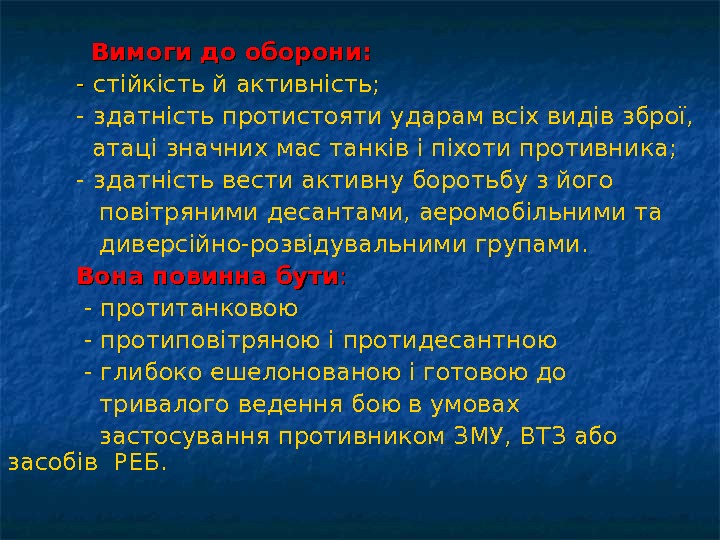 Вимоги до оборони:
- стійкість й активність;
- здатність протистояти ударам всіх видів зброї, атаці значних мас танків і піхоти противника;
- здатність вести активну боротьбу з його повітряними десантами, аеромобільними та диверсійно-розвідувальними групами.
Вона повинна бути:
- протитанковою
- протиповітряною і протидесантною
- глибоко ешелонованою і готовою до тривалого ведення бою в умовах застосування противником ЗМУ, ВТЗ або засобів РЕБ.